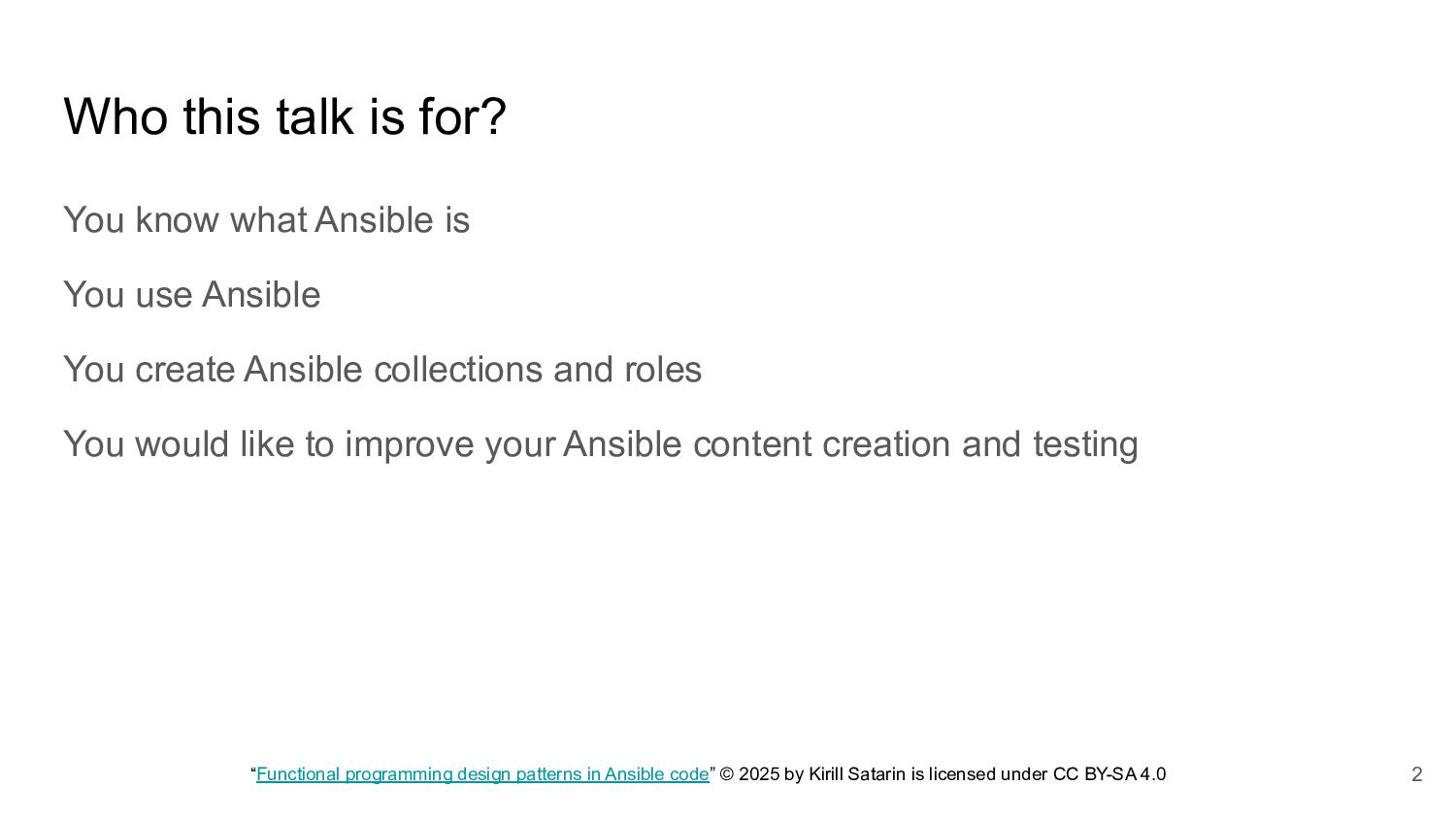 Who this talk is for?

You know what Ansible is

You use Ansible

You create Ansible collections and roles

You would like to improve your Ansible content creation and testing

“Functional programming design patterns in Ansible code” © 2025 by Kirill Satarin is licensed under CC BY-SA 4.0

2